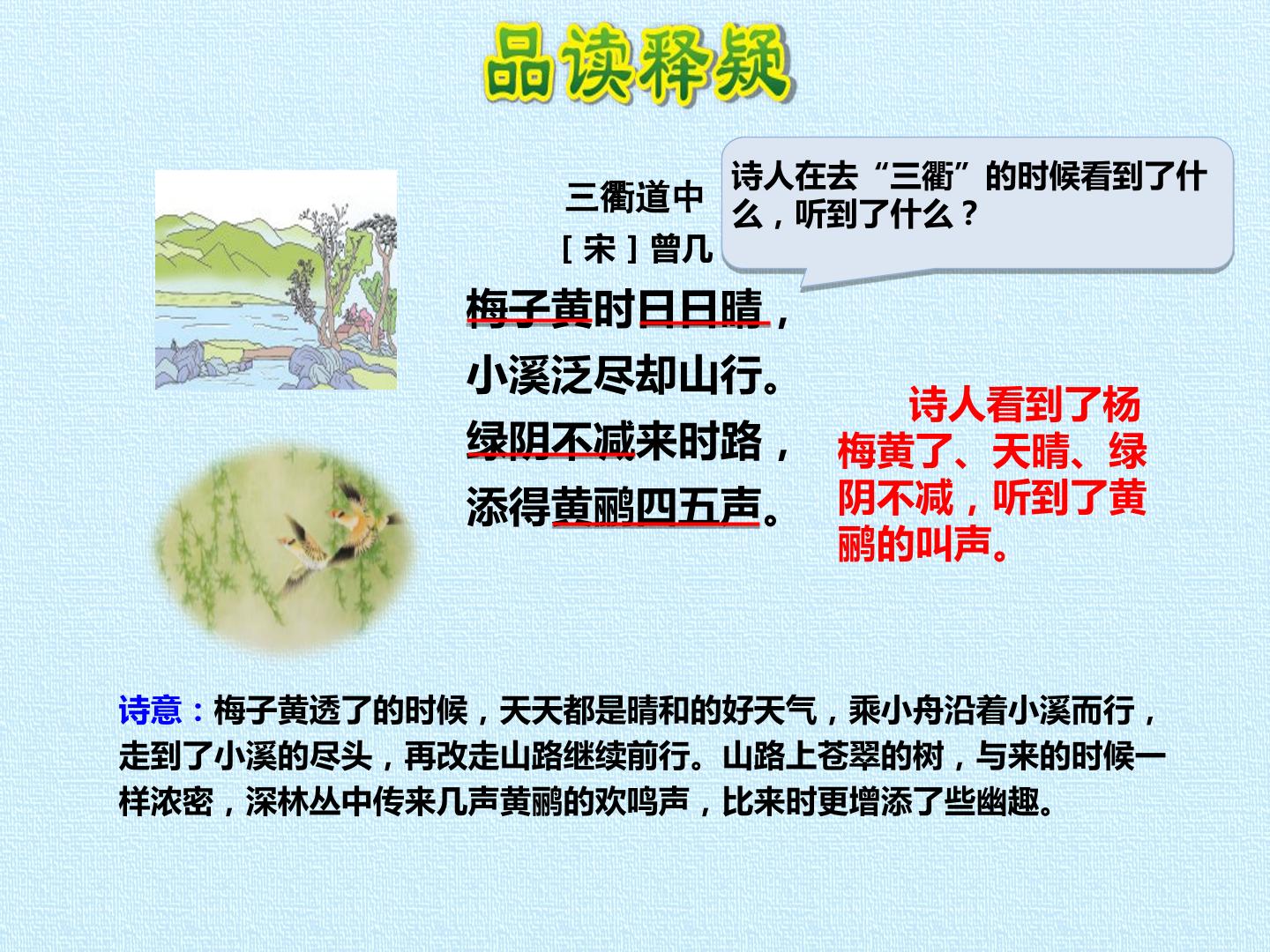 品读释疑

三衢道中

［宋］曾几

梅子黄时日日晴，
小溪泛尽却山行。
绿阴不减来时路，
添得黄鹂四五声。

诗人在去“三衢”的时候看到了什么，听到了什么？

诗人看到了杨梅黄了、天晴、绿阴不减，听到了黄鹂的叫声。

诗意：梅子黄透了的时候，天天都是晴和的好天气，乘小舟沿着小溪而行，走到了小溪的尽头，再改走山路继续前行。山路上苍翠的树，与来的时候一样浓密，深林丛中传来几声黄鹂的欢鸣声，比来时更增添了些幽趣。